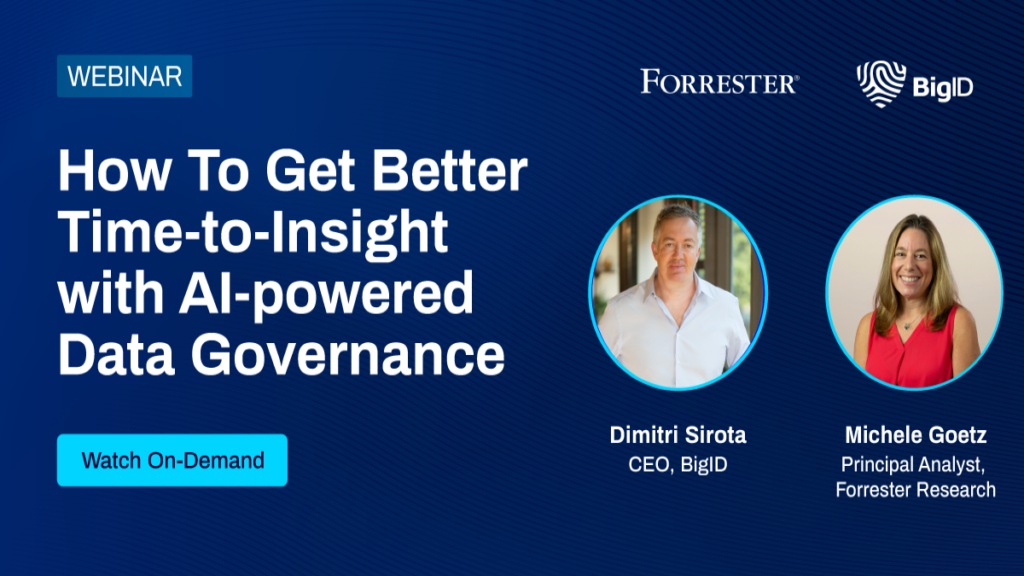 WEBINAR

FORRESTER®

BigID

How To Get Better Time-to-Insight with AI-powered Data Governance

Watch On-Demand

Dimitri Sirota
CEO, BigID

Michele Goetz
Principal Analyst, Forrester Research